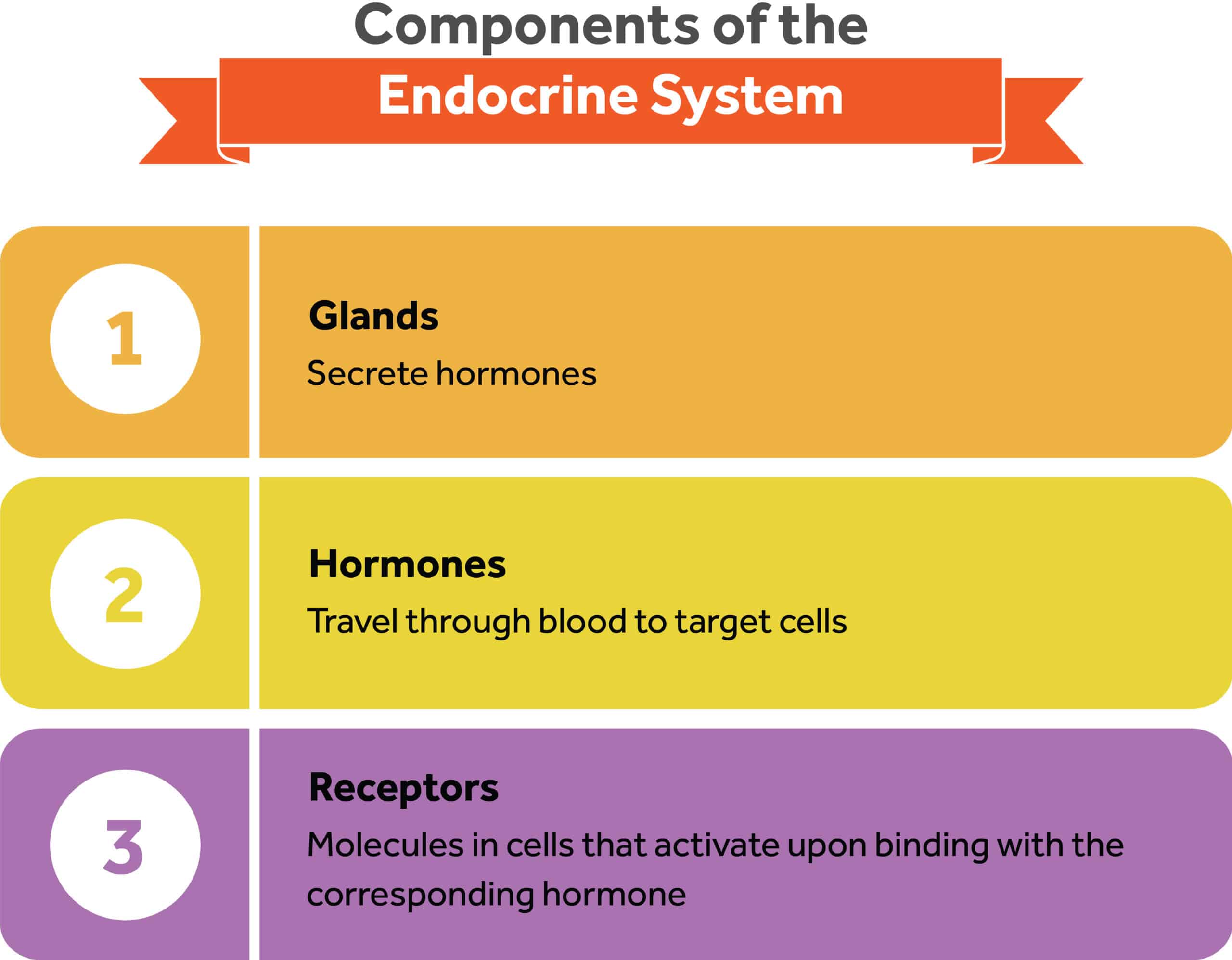 Components of the
Endocrine System

1

Glands

Secrete hormones

2

Hormones

Travel through blood to target cells

3

Receptors

Molecules in cells that activate upon binding with the corresponding hormone